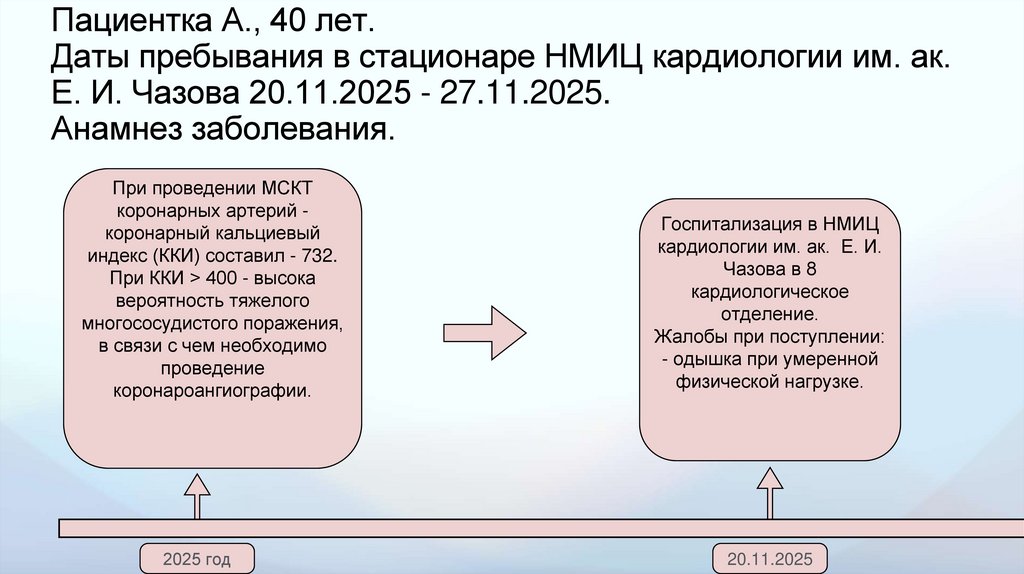 Пациентка А., 40 лет.
Даты пребывания в стационаре НМИЦ кардиологии им. ак. Е. И. Чазова 20.11.2025 - 27.11.2025.
Анамнез заболевания.

При проведении МСКТ коронарных артерий - коронарный кальциевый индекс (ККИ) составил - 732. При ККИ > 400 - высока вероятность тяжелого многососудистого поражения, в связи с чем необходимо проведение коронароангиографии.

Госпитализация в НМИЦ кардиологии им. ак. Е. И. Чазова в 8 кардиологическое отделение.
Жалобы при поступлении:
- одышка при умеренной физической нагрузке.

2025 год

20.11.2025